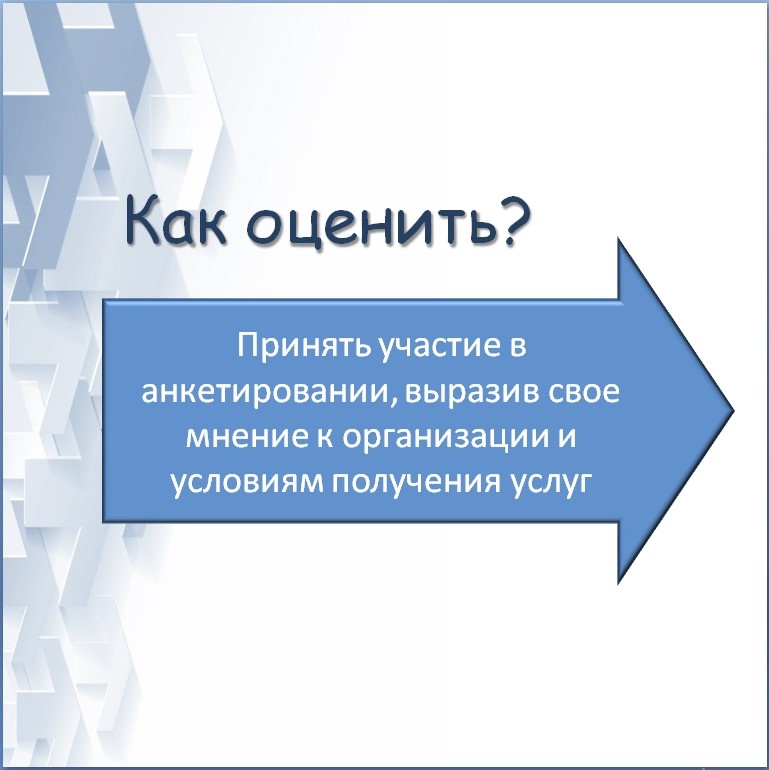 Как оценить?

Принять участие в анкетировании, выразив свое мнение к организации и условиям получения услуг